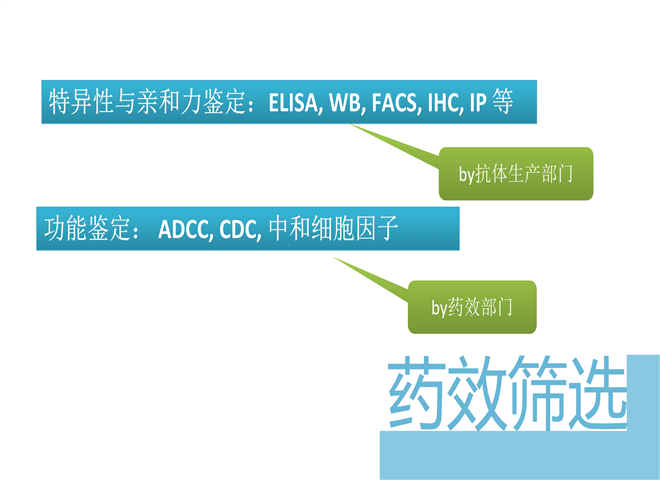 特异性与亲和力鉴定：ELISA, WB, FACS, IHC, IP 等

by抗体生产部门

功能鉴定： ADCC, CDC, 中和细胞因子

by药效部门

药效筛选